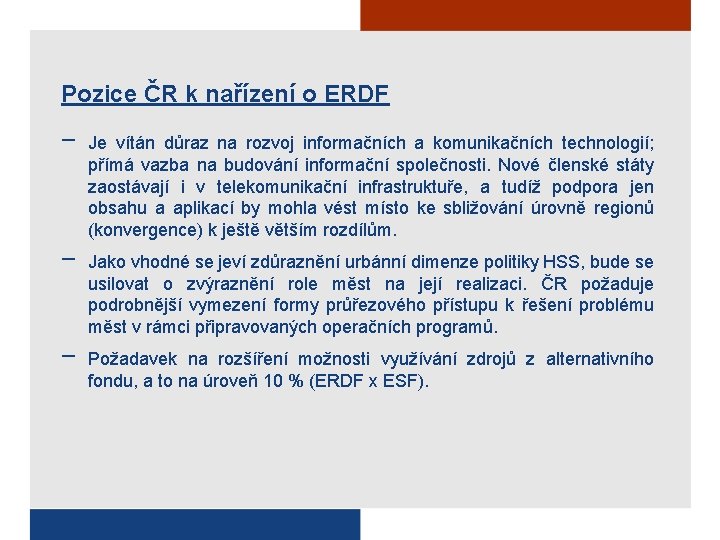 Pozice ČR k nařízení o ERDF

– Je vítán důraz na rozvoj informačních a komunikačních technologií; přímá vazba na budování informační společnosti. Nové členské státy zaostávají i v telekomunikační infrastruktuře, a tudíž podpora jen obsahu a aplikací by mohla vést místo ke sbližování úrovně regionů (konvergence) k ještě větším rozdílům.

– Jako vhodné se jeví zdůraznění urbánní dimenze politiky HSS, bude se usilovat o zvýraznění role měst na její realizaci. ČR požaduje podrobnější vymezení formy průřezového přístupu k řešení problému měst v rámci připravovaných operačních programů.

– Požadavek na rozšíření možnosti využívání zdrojů z alternativního fondu, a to na úroveň 10 % (ERDF x ESF).